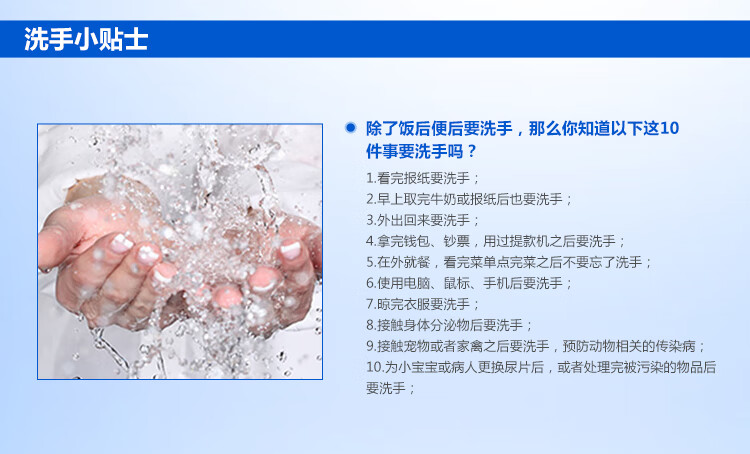 洗手小贴士

除了饭后便后要洗手，那么你知道以下这10件事要洗手吗？

1.看完报纸要洗手；
2.早上取完牛奶或报纸后也要洗手；
3.外出回来要洗手；
4.拿完钱包、钞票，用过提款机之后要洗手；
5.在外就餐，看完菜单点完菜之后不要忘了洗手；
6.使用电脑、鼠标、手机后要洗手；
7.晾完衣服要洗手；
8.接触身体分泌物后要洗手；
9.接触宠物或者家禽之后要洗手，预防动物相关的传染病；
10.为小宝宝或病人更换尿片后，或者处理完被污染的物品后要洗手；